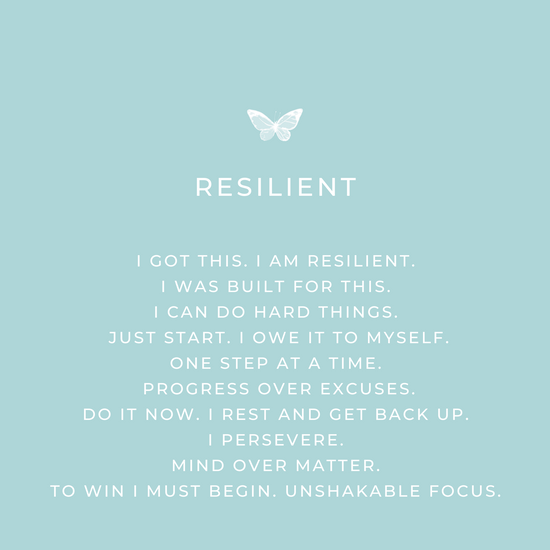 RESILIENT

I GOT THIS. I AM RESILIENT.
I WAS BUILT FOR THIS.
I CAN DO HARD THINGS.
JUST START. I OWE IT TO MYSELF.
ONE STEP AT A TIME.
PROGRESS OVER EXCUSES.
DO IT NOW. I REST AND GET BACK UP.
I PERSEVERE.
MIND OVER MATTER.
TO WIN I MUST BEGIN. UNSHAKABLE FOCUS.